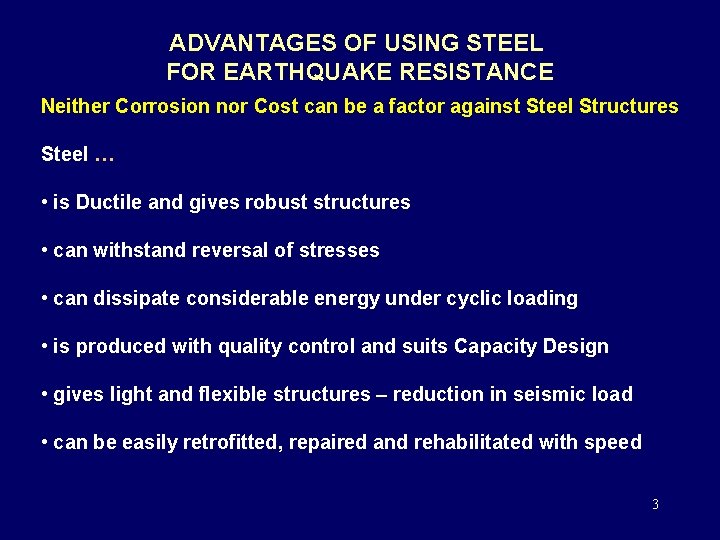 ADVANTAGES OF USING STEEL FOR EARTHQUAKE RESISTANCE

Neither Corrosion nor Cost can be a factor against Steel Structures

Steel …

• is Ductile and gives robust structures

• can withstand reversal of stresses

• can dissipate considerable energy under cyclic loading

• is produced with quality control and suits Capacity Design

• gives light and flexible structures – reduction in seismic load

• can be easily retrofitted, repaired and rehabilitated with speed

3